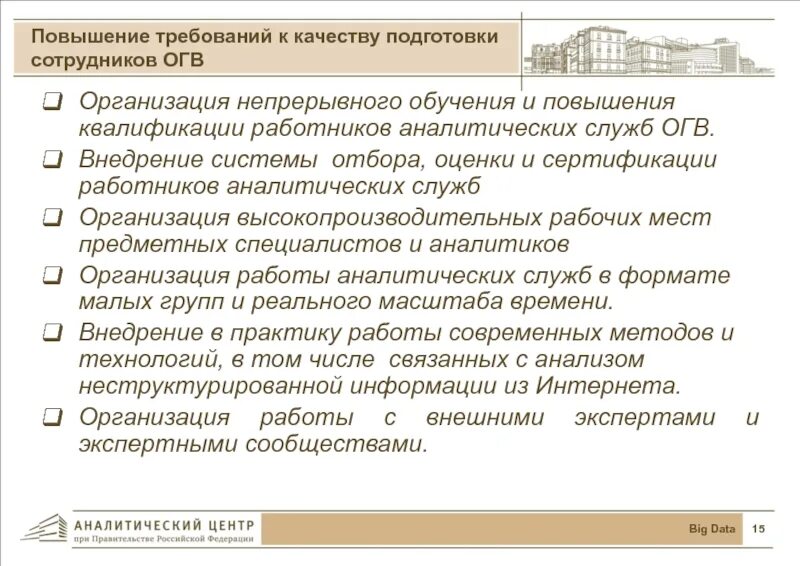 Повышение требований к качеству подготовки сотрудников ОГВ

❑ Организация непрерывного обучения и повышения квалификации работников аналитических служб ОГВ.

❑ Внедрение системы отбора, оценки и сертификации работников аналитических служб

❑ Организация высокопроизводительных рабочих мест предметных специалистов и аналитиков

❑ Организация работы аналитических служб в формате малых групп и реального масштаба времени.

❑ Внедрение в практику работы современных методов и технологий, в том числе связанных с анализом неструктурированной информации из Интернета.

❑ Организация работы с внешними экспертами и экспертными сообществами.

АНАЛИТИЧЕСКИЙ ЦЕНТР
при Правительстве Российской Федерации

Big Data 15